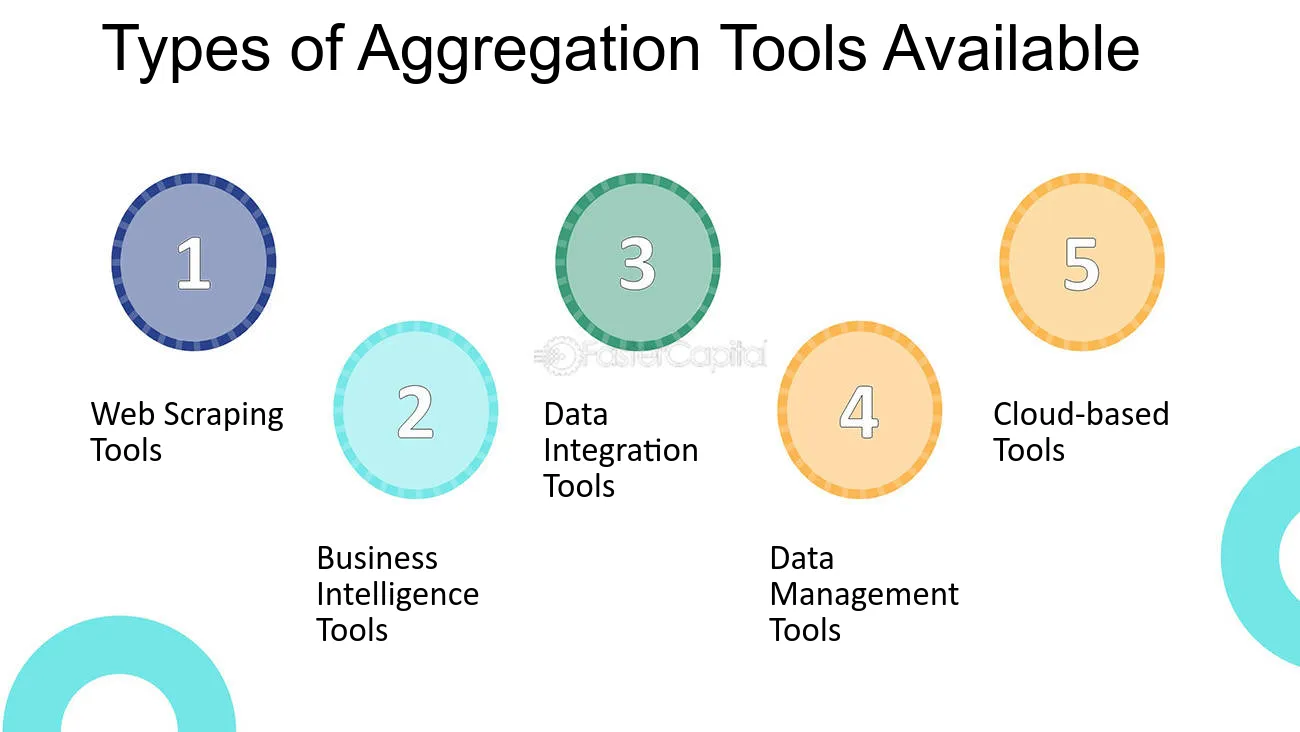 Types of Aggregation Tools Available

1

Web Scraping Tools

2

Business Intelligence Tools

3

Data Integration Tools

FasterCapital

4

Data Management Tools

5

Cloud-based Tools